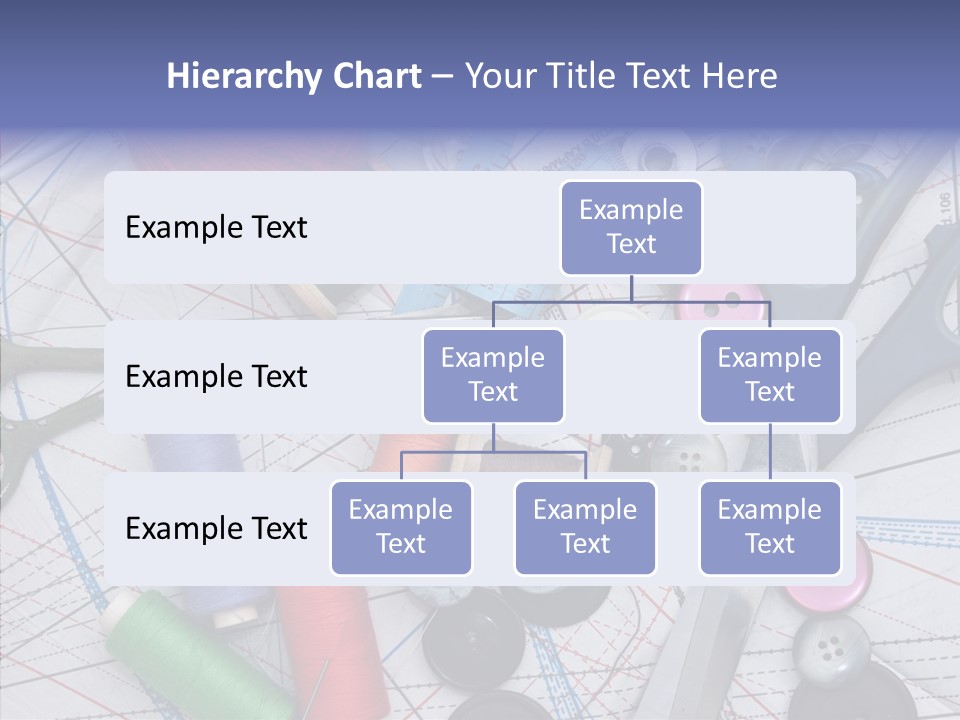 Hierarchy Chart – Your Title Text Here

Example Text

Example Text

Example Text

Example Text

Example Text

Example Text

Example Text

Example Text

Example Text